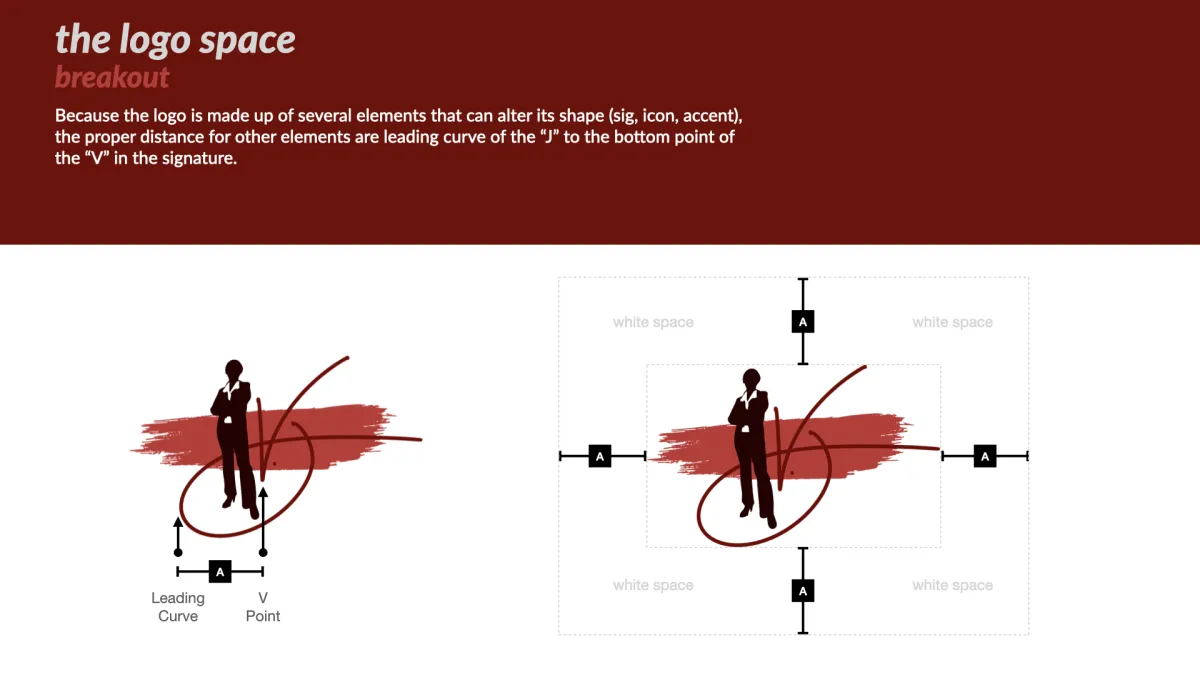 the logo space
breakout

Because the logo is made up of several elements that can alter its shape (sig, icon, accent), the proper distance for other elements are leading curve of the “J” to the bottom point of the “V” in the signature.

A

Leading Curve

V Point

white space

A

white space

A

A

white space

A

white space